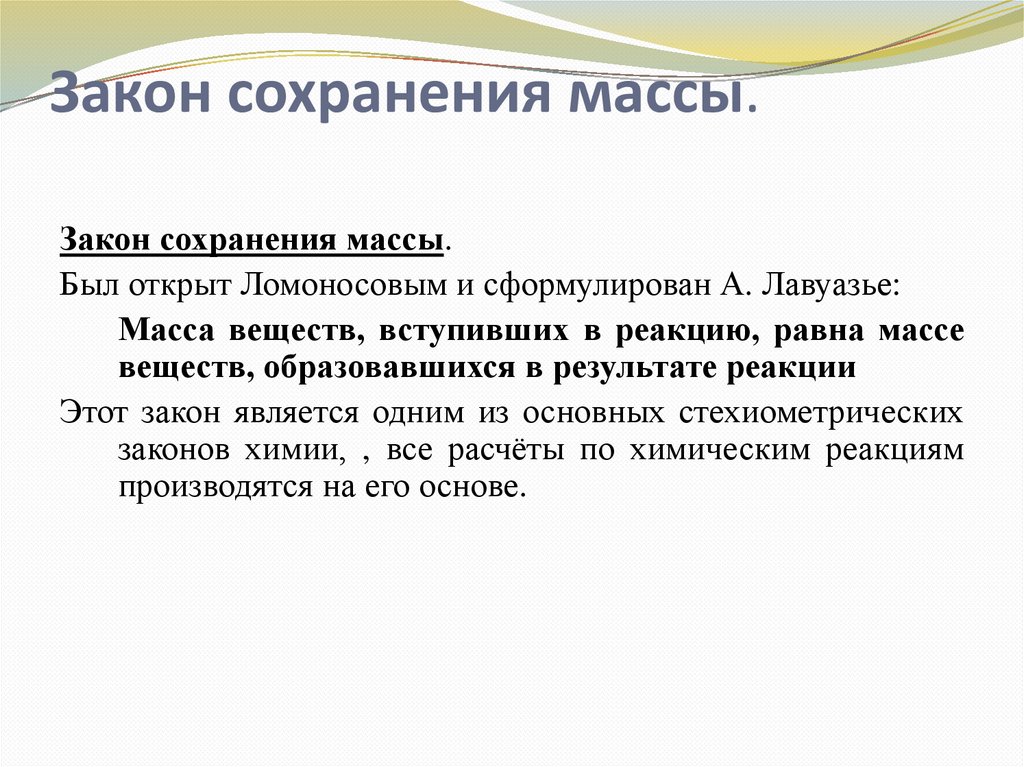 Закон сохранения массы.

Закон сохранения массы.

Был открыт Ломоносовым и сформулирован А. Лавуазье:

Масса веществ, вступивших в реакцию, равна массе веществ, образовавшихся в результате реакции

Этот закон является одним из основных стехиометрических законов химии, , все расчёты по химическим реакциям производятся на его основе.